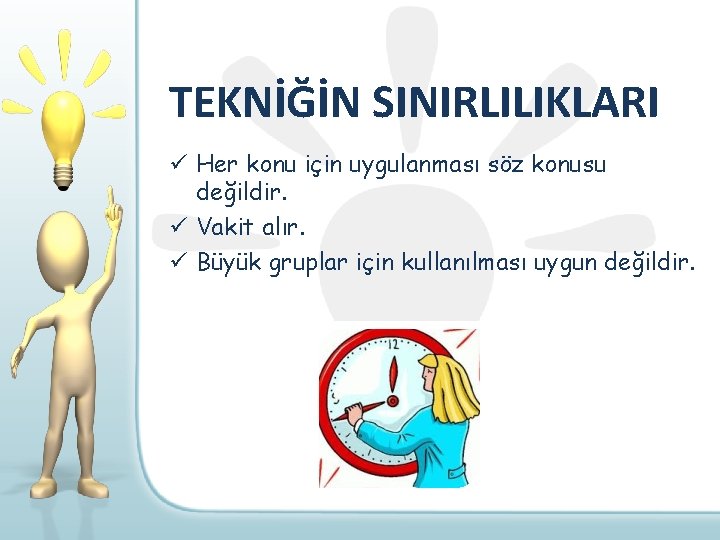 TEKNİĞİN SINIRLILIKLARI

✓ Her konu için uygulanması söz konusu değildir.
✓ Vakit alır.
✓ Büyük gruplar için kullanılması uygun değildir.

12